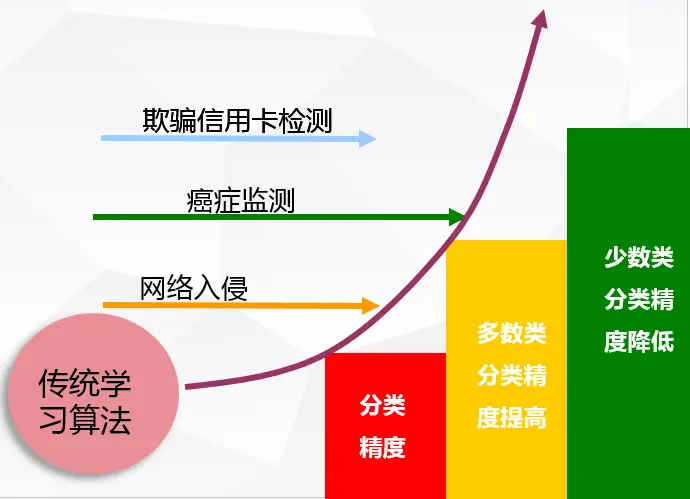 欺骗信用卡检测

癌症监测

网络入侵

传统学习算法

分类精度

多数类分类精度提高

少数类分类精度降低